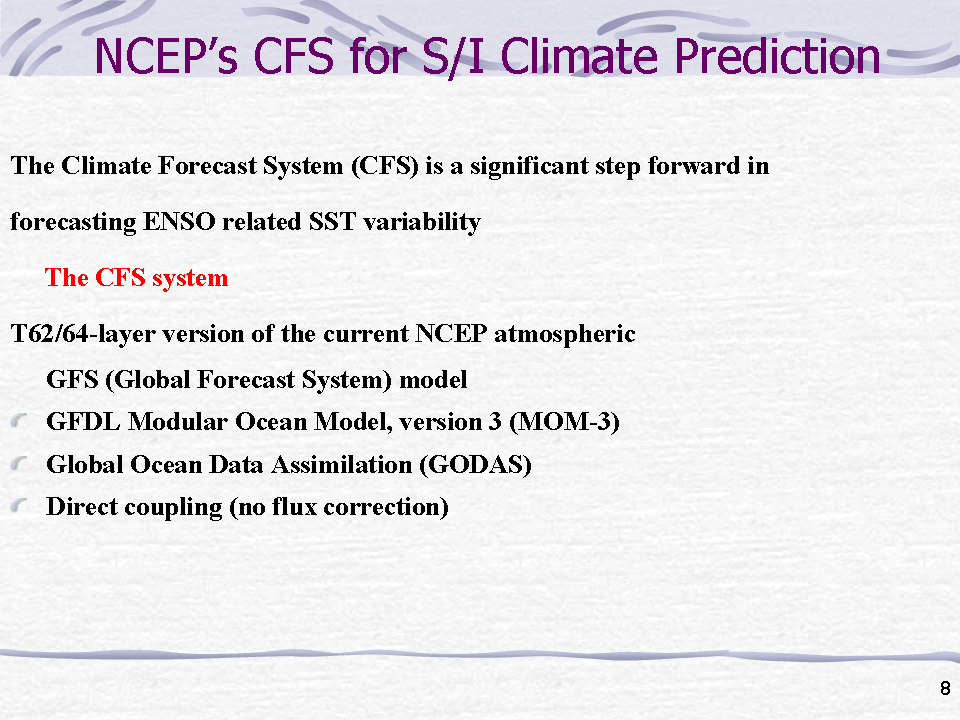 NCEP's CFS for S/I Climate Prediction

The Climate Forecast System (CFS) is a significant step forward in forecasting ENSO related SST variability

The CFS system

T62/64-layer version of the current NCEP atmospheric GFS (Global Forecast System) model

GFDL Modular Ocean Model, version 3 (MOM-3)

Global Ocean Data Assimilation (GODAS)

Direct coupling (no flux correction)

8